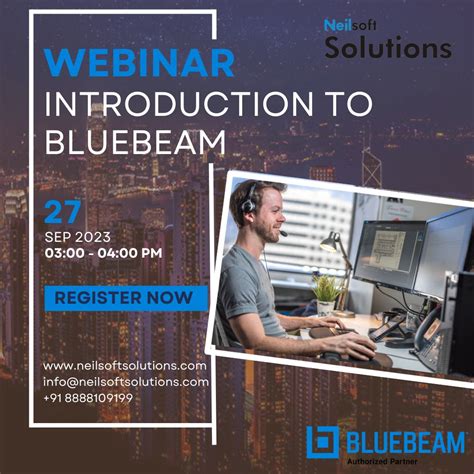 Neilsoft
Solutions

WEBINAR
INTRODUCTION TO BLUEBEAM

27
SEP 2023
03:00 - 04:00 PM

REGISTER NOW

www.neilsoftsolutions.com
info@neilsoftsolutions.com
+91 8888109199

BLUEBEAM
Authorized Partner